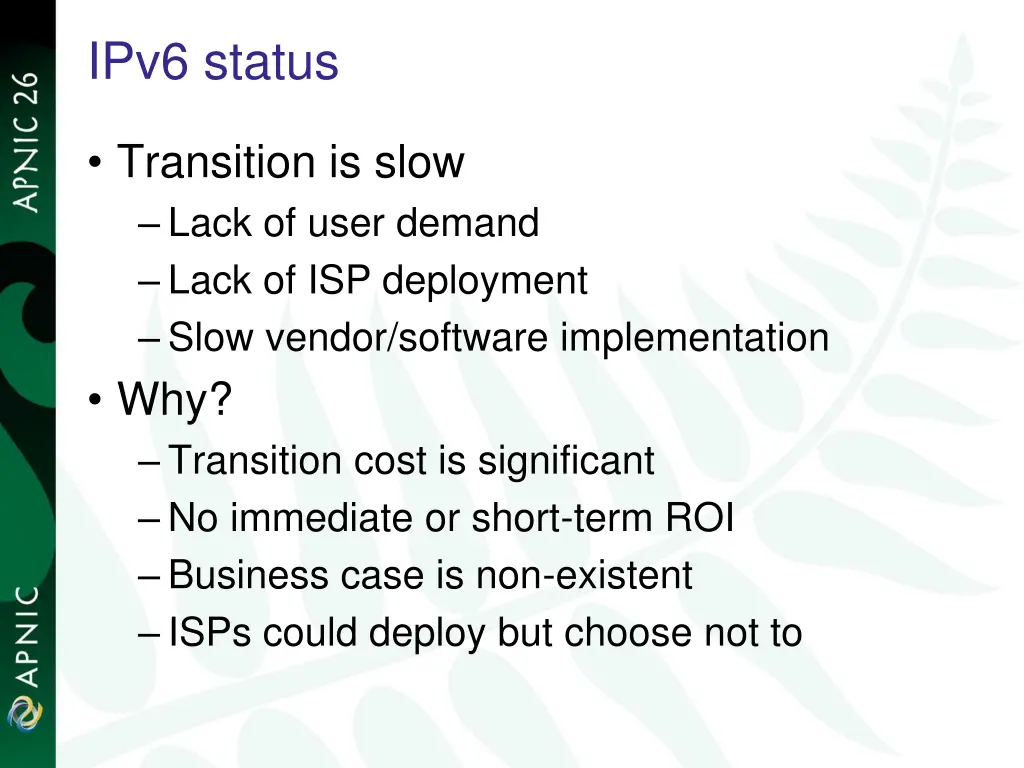 APNIC 26

IPv6 status

• Transition is slow
– Lack of user demand
– Lack of ISP deployment
– Slow vendor/software implementation

• Why?
– Transition cost is significant
– No immediate or short-term ROI
– Business case is non-existent
– ISPs could deploy but choose not to

APNIC